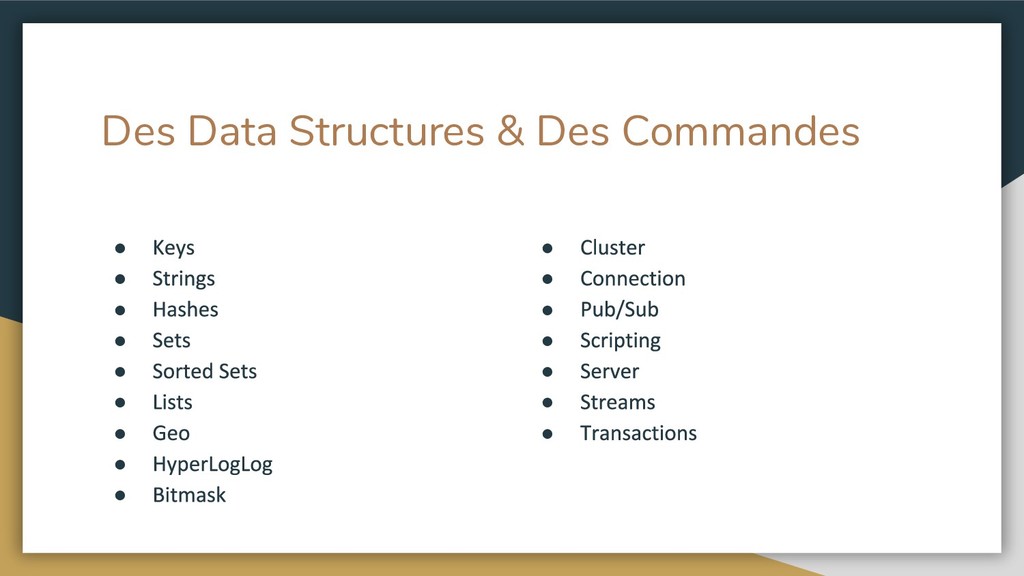 Des Data Structures & Des Commandes

● Keys
● Strings
● Hashes
● Sets
● Sorted Sets
● Lists
● Geo
● HyperLogLog
● Bitmask

● Cluster
● Connection
● Pub/Sub
● Scripting
● Server
● Streams
● Transactions